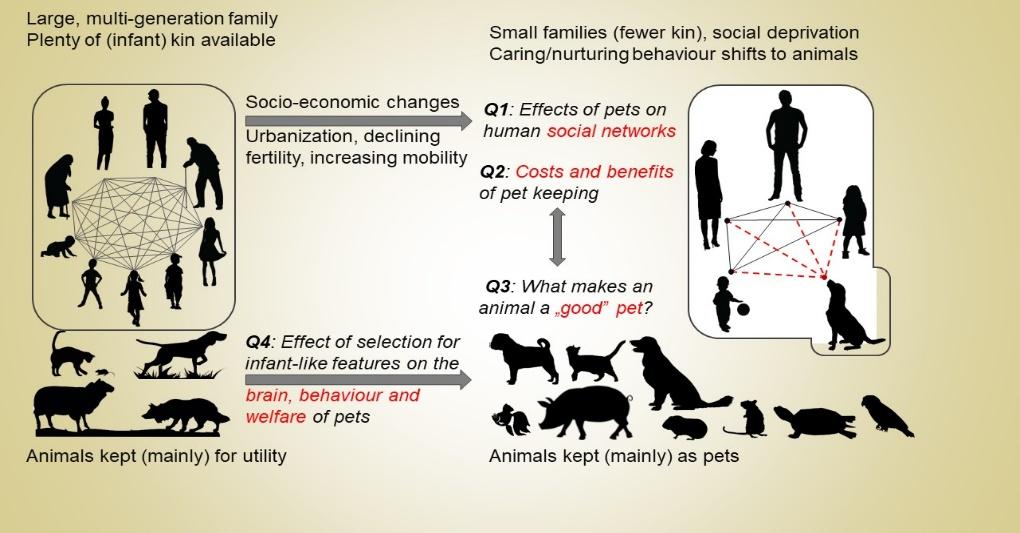 Large, multi-generation family
Plenty of (infant) kin available

Small families (fewer kin), social deprivation
Caring/nurturing behaviour shifts to animals

Socio-economic changes
Urbanization, declining fertility, increasing mobility

Q1: Effects of pets on human social networks

Q2: Costs and benefits of pet keeping

Q3: What makes an animal a „good" pet?

Q4: Effect of selection for infant-like features on the brain, behaviour and welfare of pets

Animals kept (mainly) for utility

Animals kept (mainly) as pets